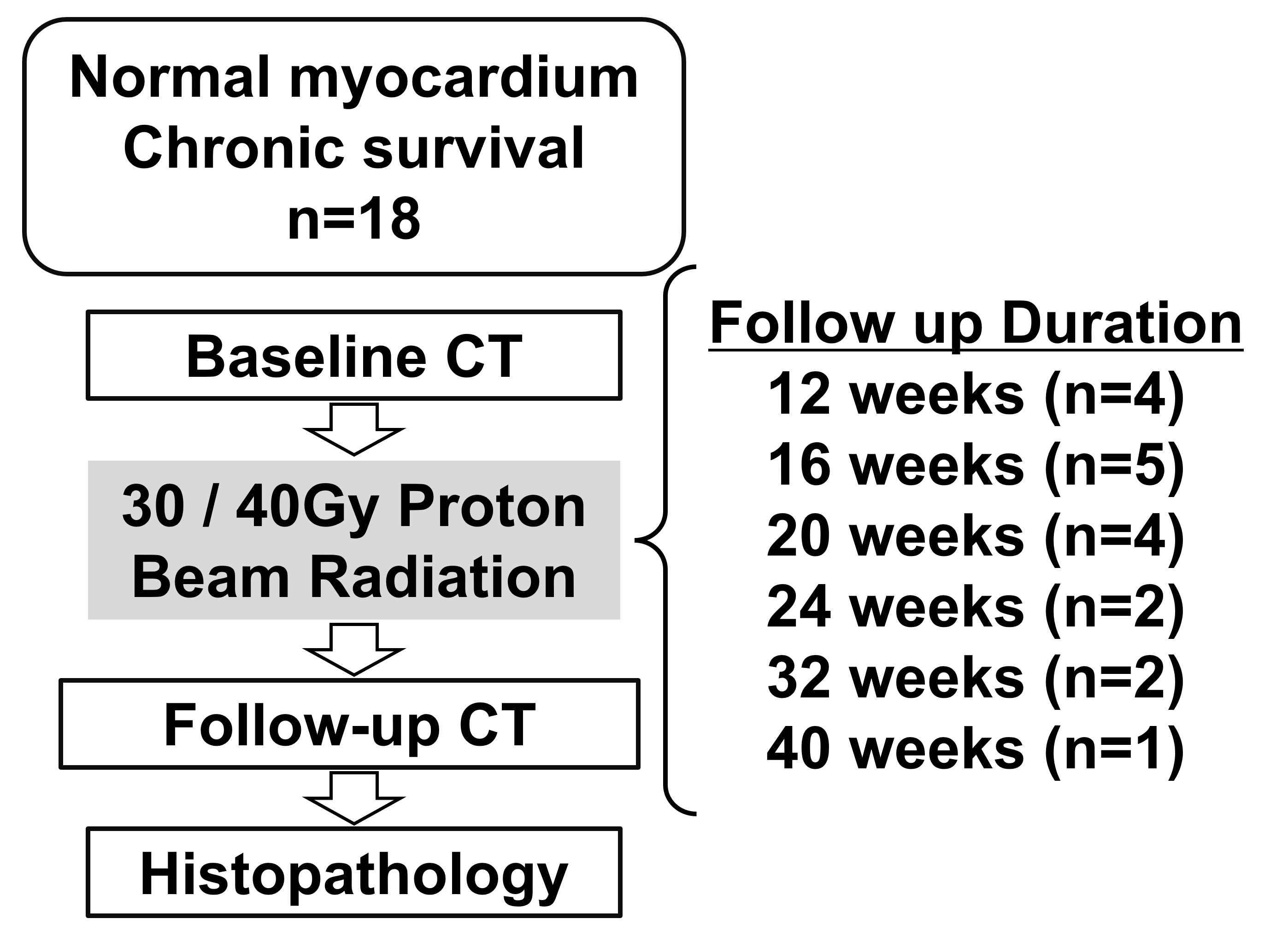 Normal myocardium
Chronic survival
n=18

Baseline CT

30 / 40Gy Proton
Beam Radiation

Follow-up CT

Histopathology

Follow up Duration
12 weeks (n=4)
16 weeks (n=5)
20 weeks (n=4)
24 weeks (n=2)
32 weeks (n=2)
40 weeks (n=1)